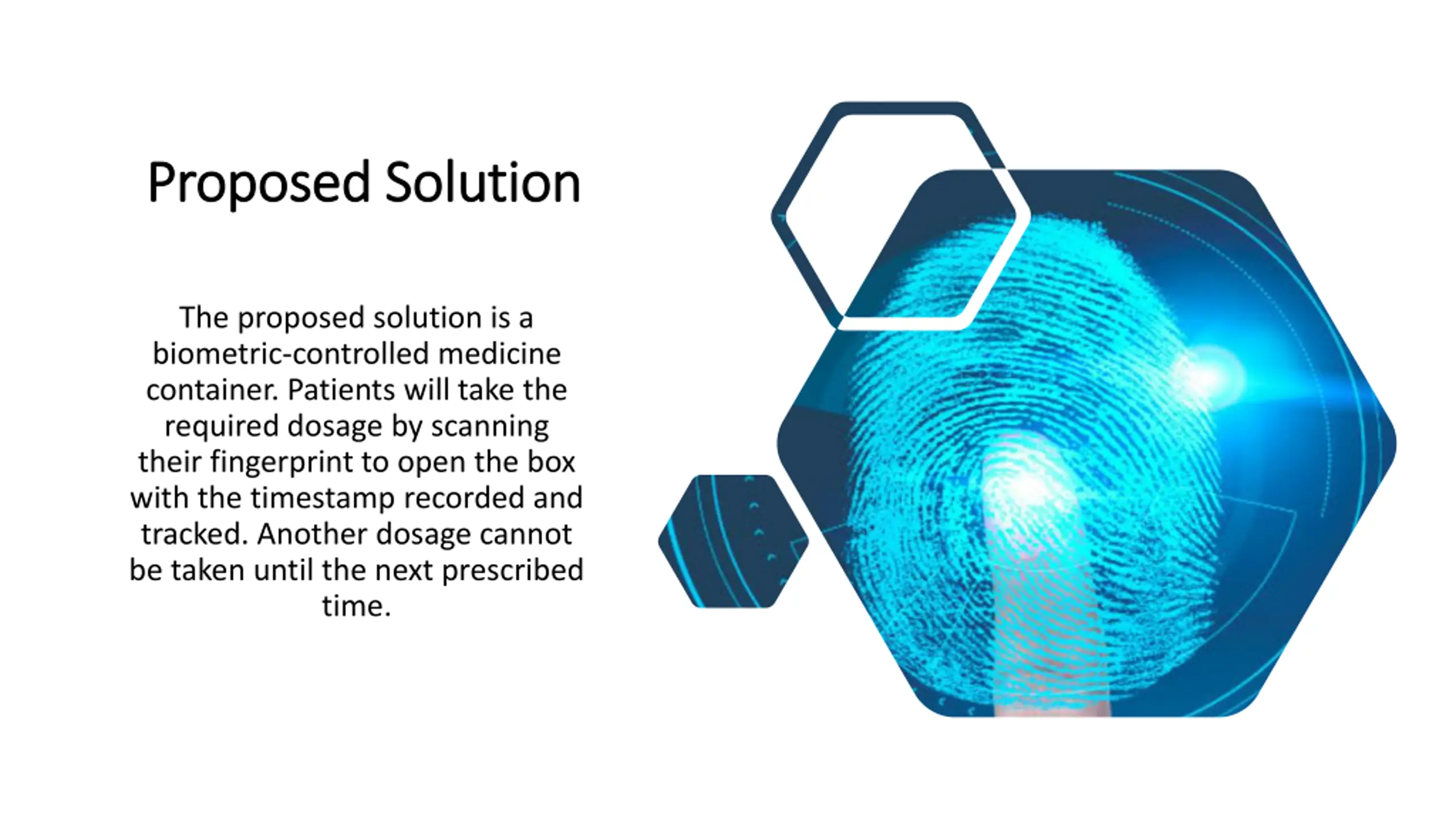 Proposed Solution

The proposed solution is a biometric-controlled medicine container. Patients will take the required dosage by scanning their fingerprint to open the box with the timestamp recorded and tracked. Another dosage cannot be taken until the next prescribed time.